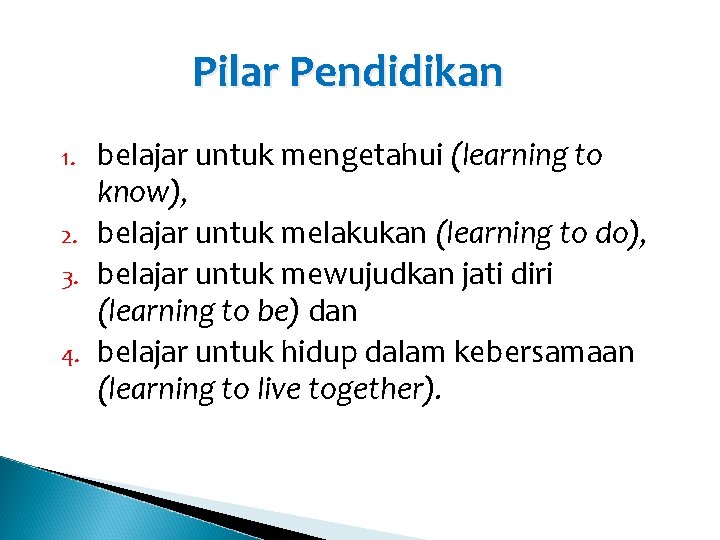 Pilar Pendidikan

1. belajar untuk mengetahui (learning to know),
2. belajar untuk melakukan (learning to do),
3. belajar untuk mewujudkan jati diri (learning to be) dan
4. belajar untuk hidup dalam kebersamaan (learning to live together).